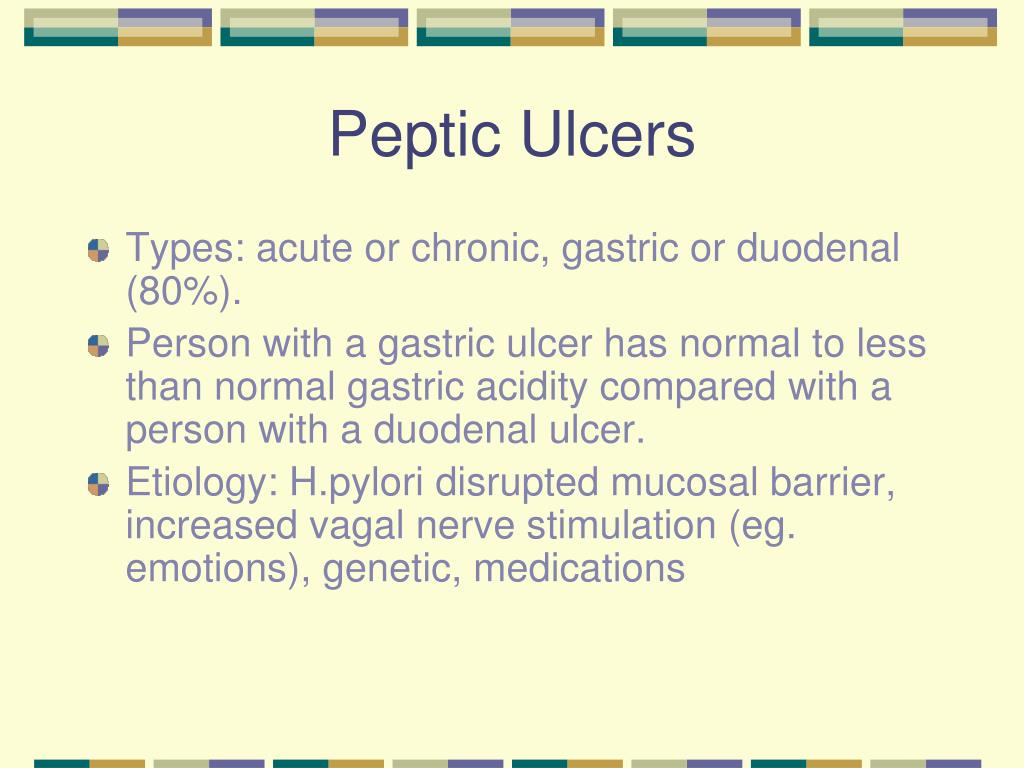 Peptic Ulcers

Types: acute or chronic, gastric or duodenal (80%).

Person with a gastric ulcer has normal to less than normal gastric acidity compared with a person with a duodenal ulcer.

Etiology: H.pylori disrupted mucosal barrier, increased vagal nerve stimulation (eg. emotions), genetic, medications